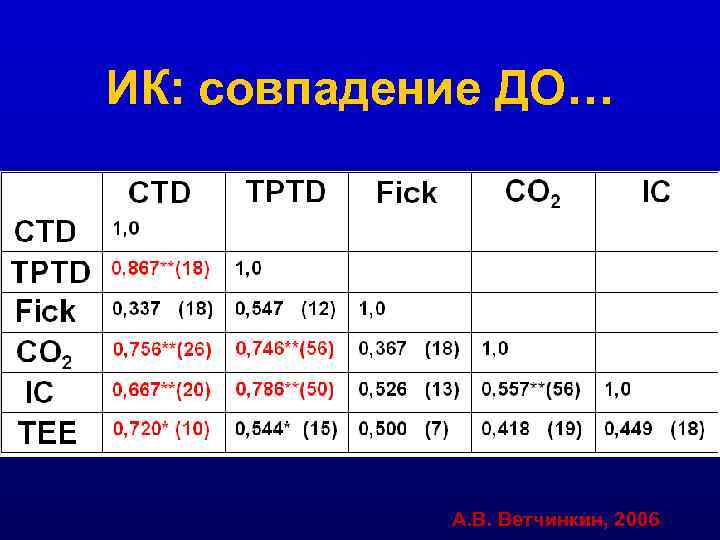 ИК: совпадение ДО…

| | CTD | TPTD | Fick | $CO_2$ | IC |
|---|---|---|---|---|---|
| CTD | 1,0 | | | | |
| TPTD | 0,867**(18) | 1,0 | | | |
| Fick | 0,337 (18) | 0,547 (12) | 1,0 | | |
| $CO_2$ | 0,756**(26) | 0,746**(56) | 0,367 (18) | 1,0 | |
| IC | 0,667**(20) | 0,786**(50) | 0,526 (13) | 0,557**(56) | 1,0 |
| TEE | 0,720* (10) | 0,544* (15) | 0,500 (7) | 0,418 (19) | 0,449 (18) |

А.В. Ветчинкин, 2006